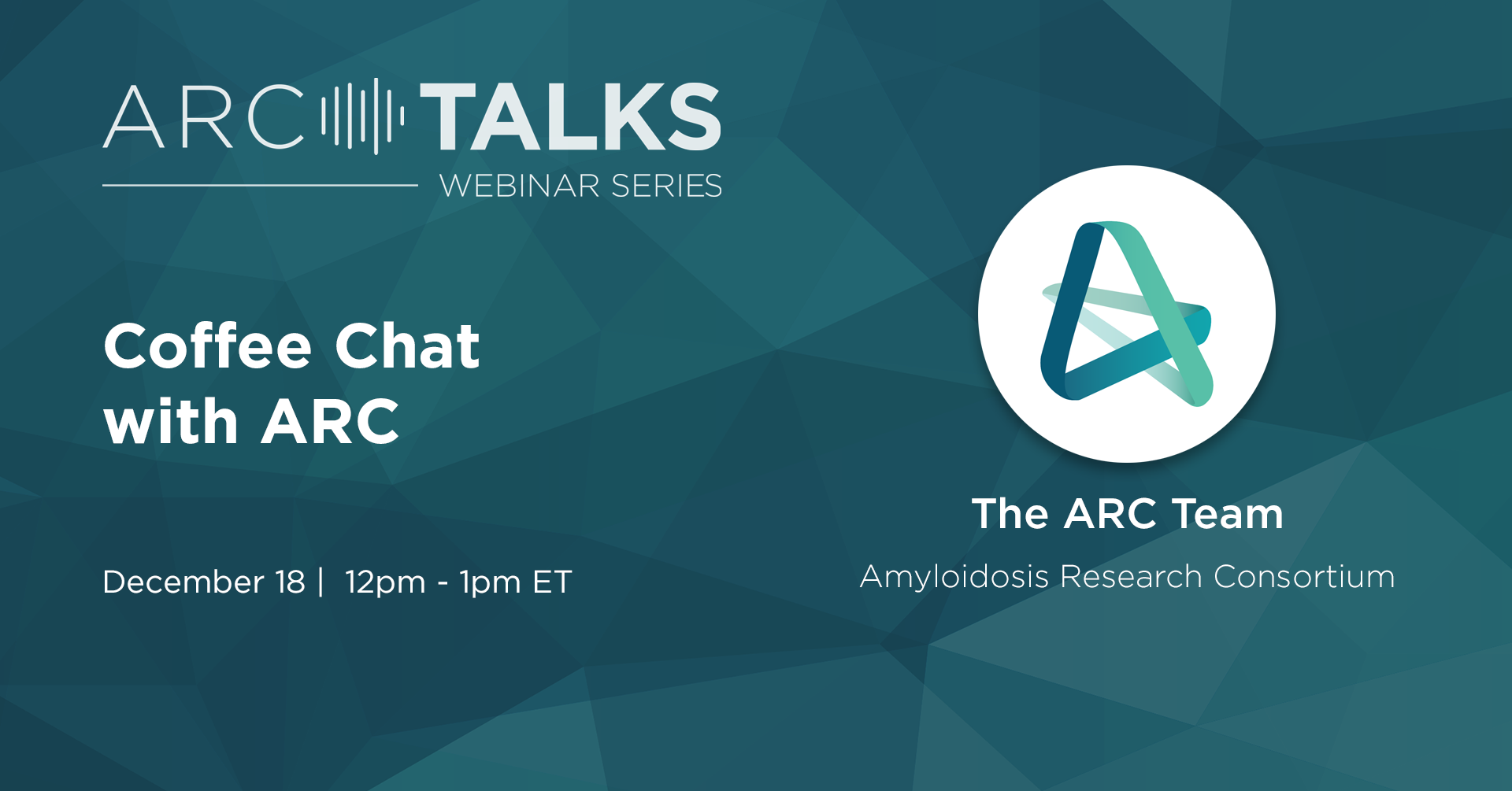 ARC TALKS
WEBINAR SERIES

Coffee Chat with ARC

December 18 | 12pm - 1pm ET

The ARC Team
Amyloidosis Research Consortium